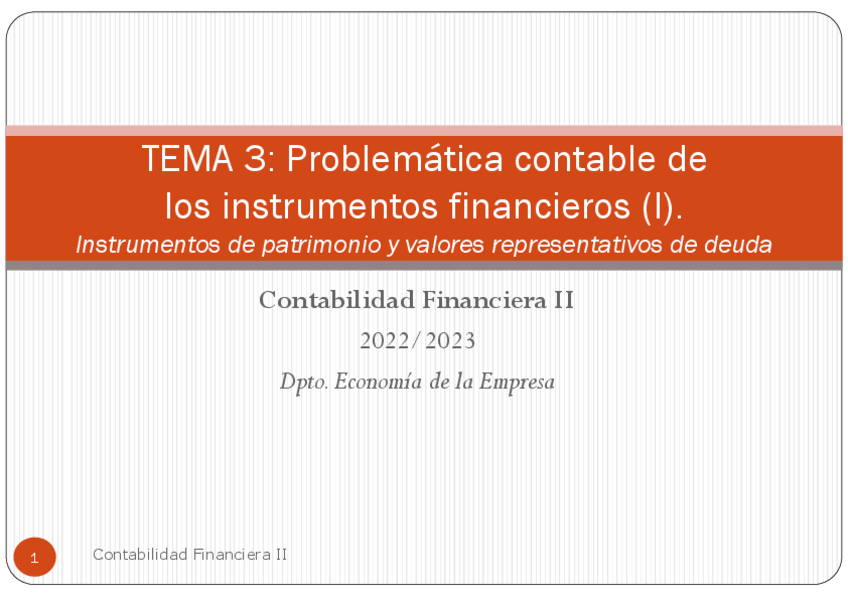 TEMA 3: Problemática contable de los instrumentos financieros (I).
Instrumentos de patrimonio y valores representativos de deuda

Contabilidad Financiera II

2022/2023

Dpto. Economía de la Empresa

1

Contabilidad Financiera II